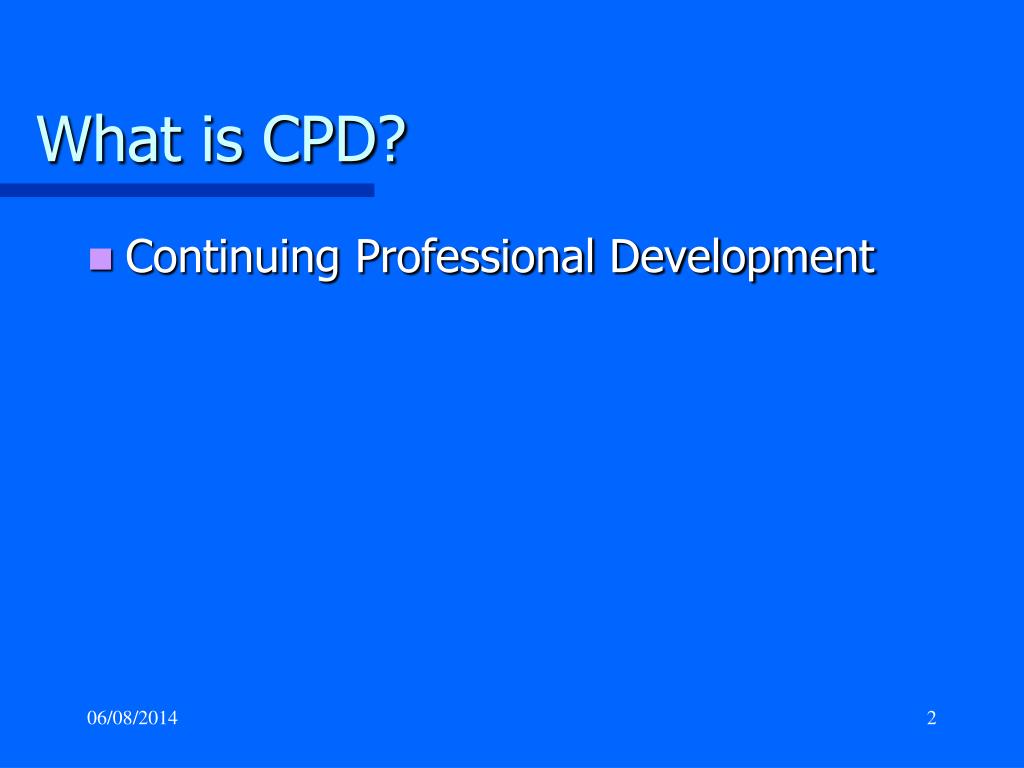 What is CPD?

Continuing Professional Development

06/08/2014

2